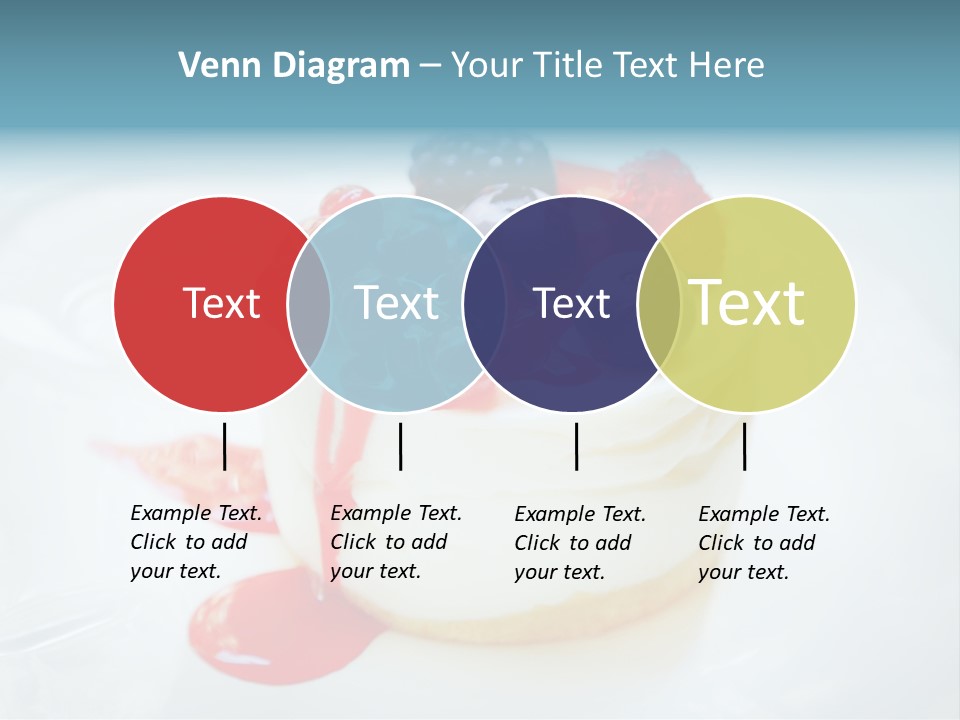 Venn Diagram – Your Title Text Here

Text

Text

Text

Text

Example Text. Click to add your text.

Example Text. Click to add your text.

Example Text. Click to add your text.

Example Text. Click to add your text.